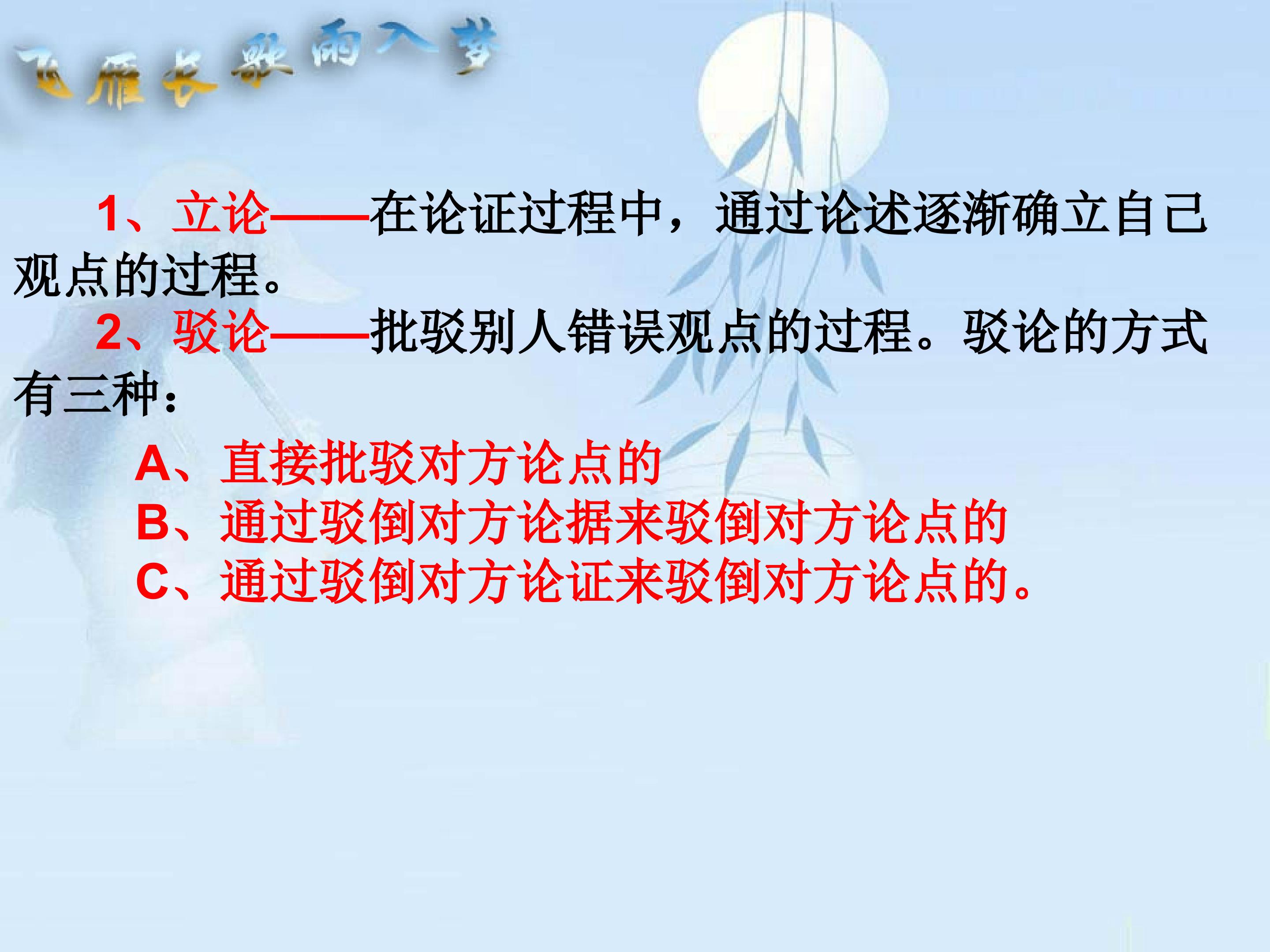 飞雁长歌雨入梦

1、立论——在论证过程中，通过论述逐渐确立自己观点的过程。

2、驳论——批驳别人错误观点的过程。驳论的方式有三种：

A、直接批驳对方论点的
B、通过驳倒对方论据来驳倒对方论点的
C、通过驳倒对方论证来驳倒对方论点的。